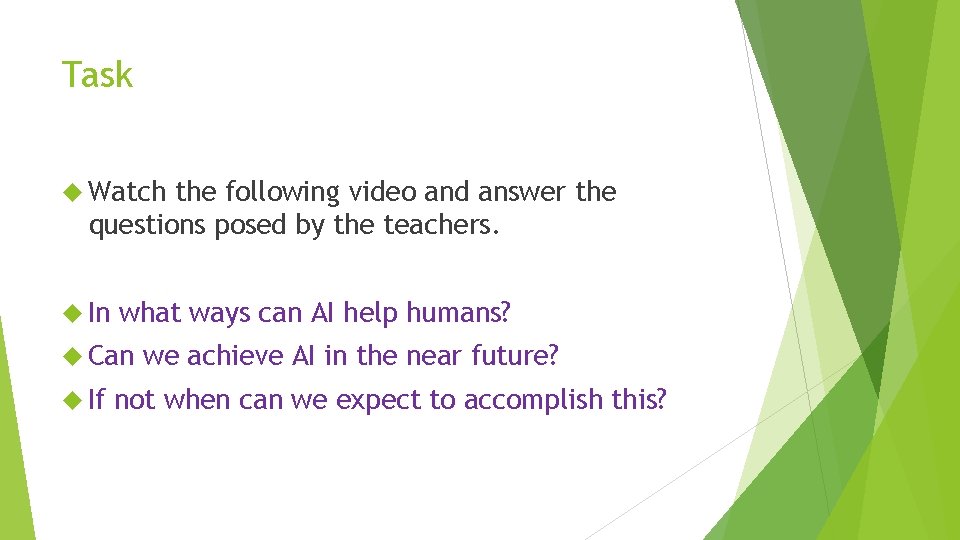 Task

Watch the following video and answer the questions posed by the teachers.

In what ways can AI help humans?

Can we achieve AI in the near future?

If not when can we expect to accomplish this?